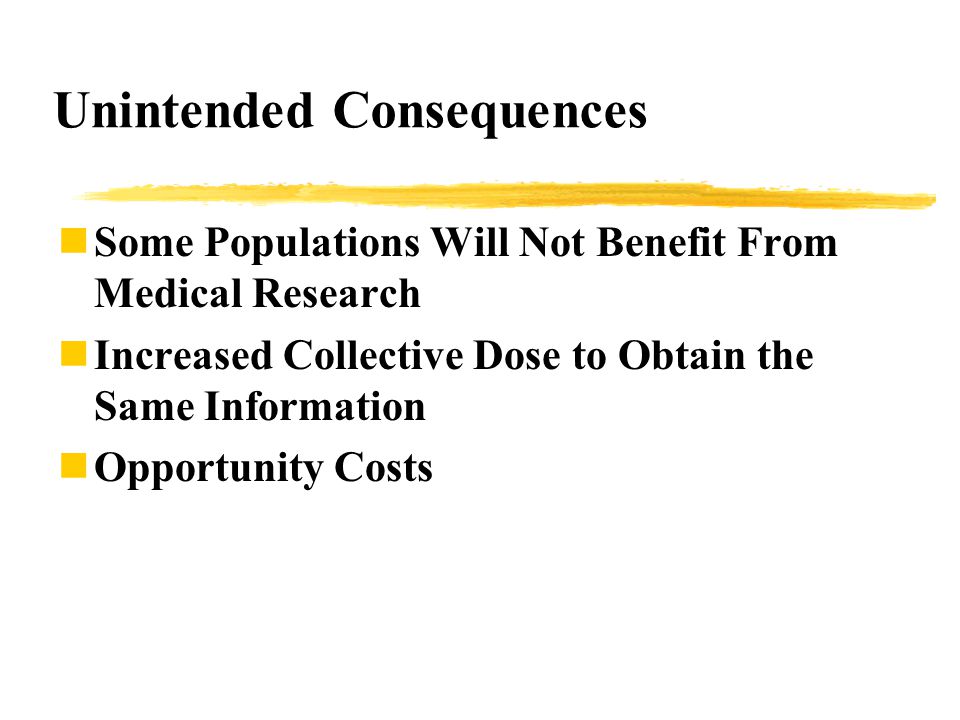 Unintended Consequences

Some Populations Will Not Benefit From Medical Research

Increased Collective Dose to Obtain the Same Information

Opportunity Costs